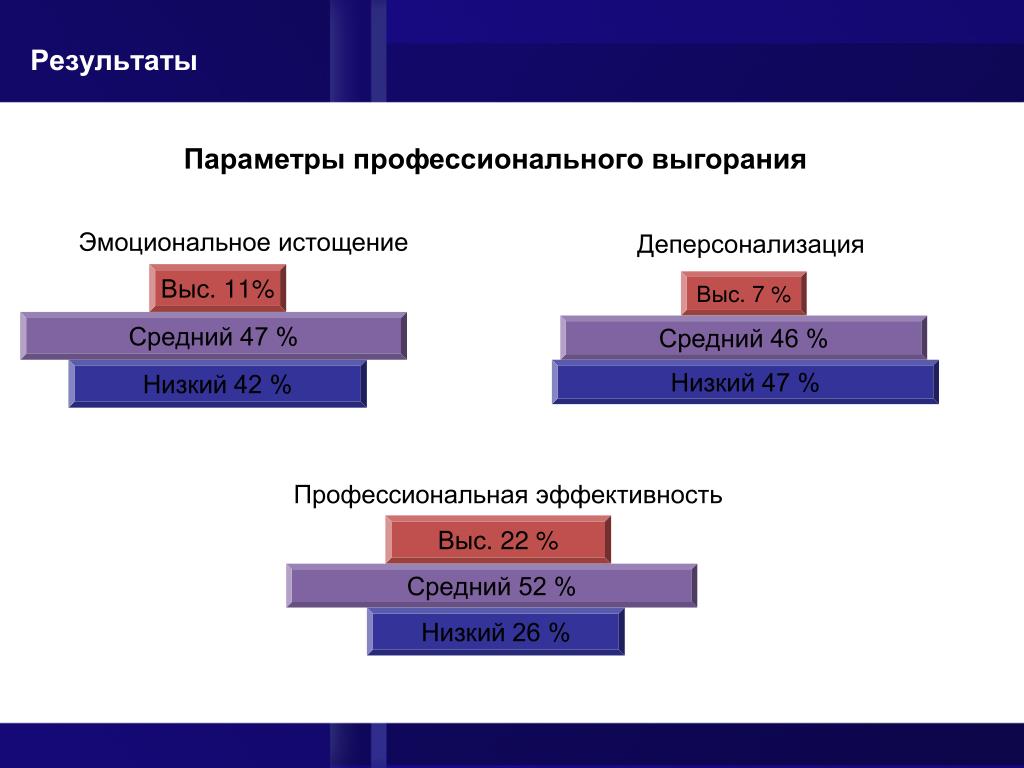 Результаты

Параметры профессионального выгорания

Эмоциональное истощение

Выс. 11%

Средний 47 %

Низкий 42 %

Деперсонализация

Выс. 7 %

Средний 46 %

Низкий 47 %

Профессиональная эффективность

Выс. 22 %

Средний 52 %

Низкий 26 %